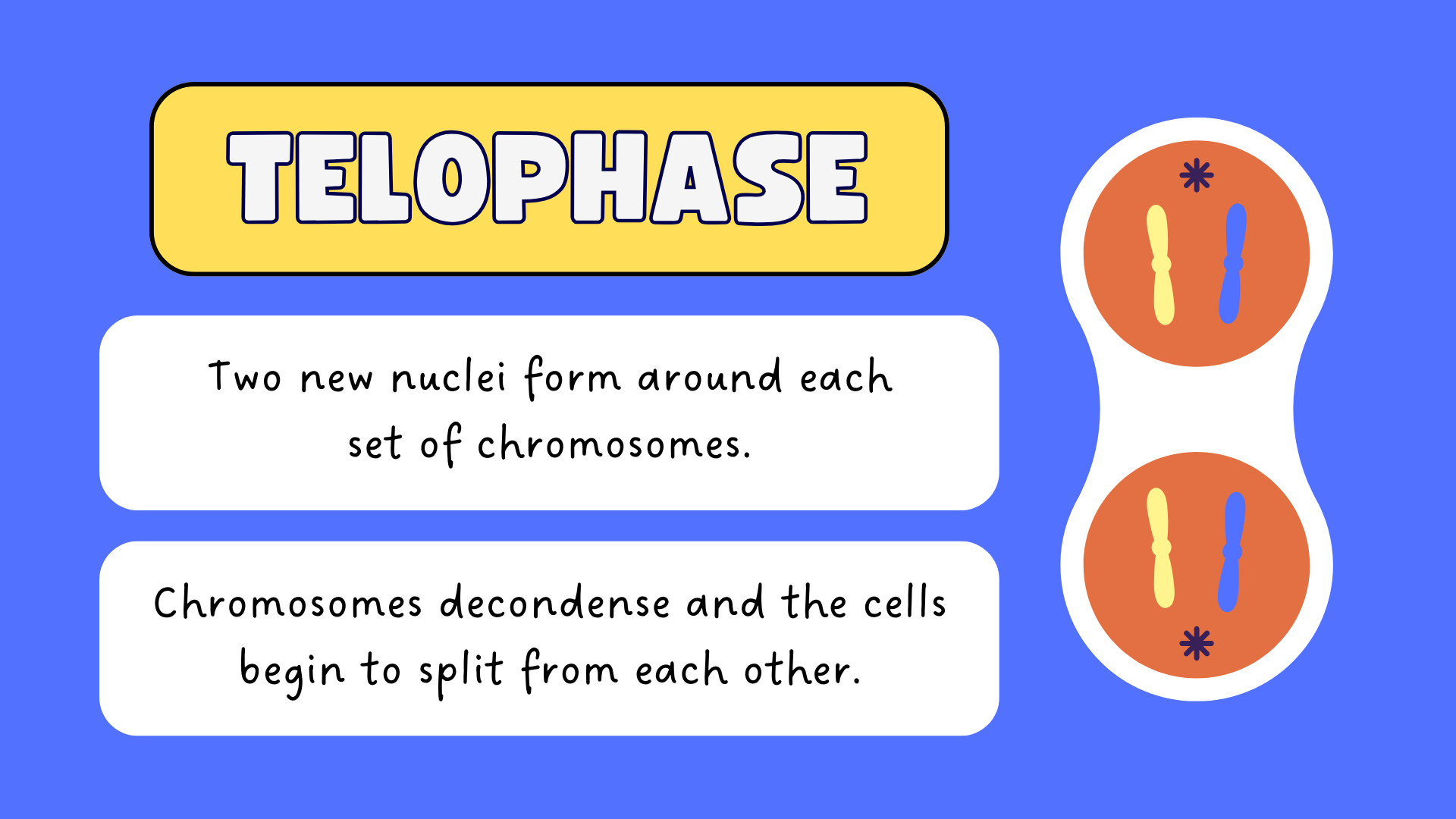 TELOPHASE

Two new nuclei form around each set of chromosomes.

Chromosomes decondense and the cells begin to split from each other.